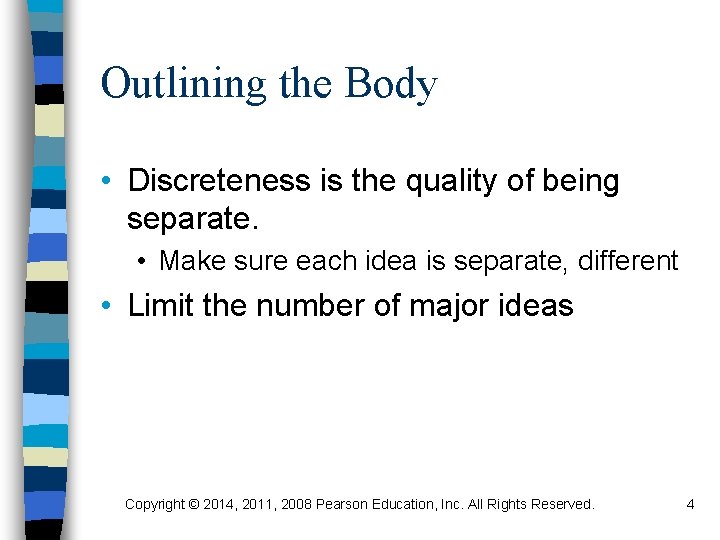 Outlining the Body

• Discreteness is the quality of being separate.
  • Make sure each idea is separate, different
• Limit the number of major ideas

Copyright © 2014, 2011, 2008 Pearson Education, Inc. All Rights Reserved. 4